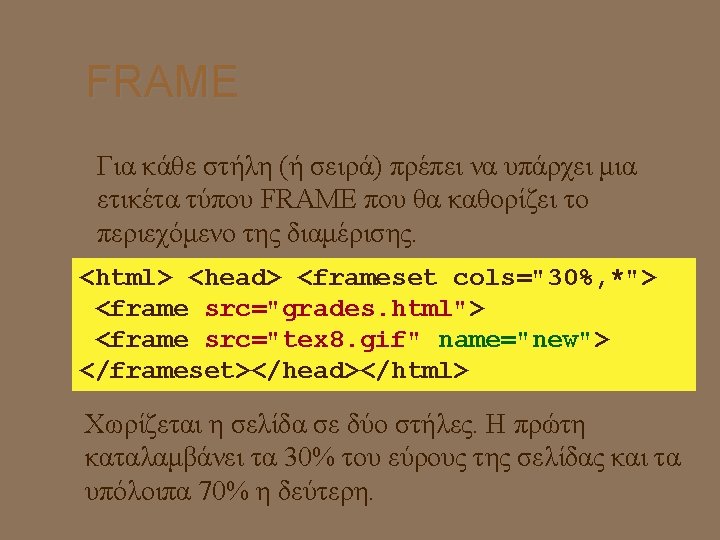 FRAME

Για κάθε στήλη (ή σειρά) πρέπει να υπάρχει μια ετικέτα τύπου FRAME που θα καθορίζει το περιεχόμενο της διαμέρισης.

<html> <head> <frameset cols="30%,*">
 <frame src="grades.html">
 <frame src="tex8.gif" name="new">
</frameset></head></html>

Χωρίζεται η σελίδα σε δύο στήλες. Η πρώτη καταλαμβάνει τα 30% του εύρους της σελίδας και τα υπόλοιπα 70% η δεύτερη.